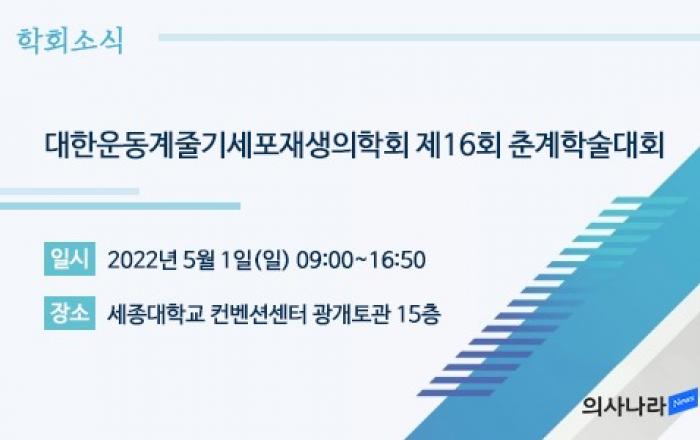 학회소식

대한운동계줄기세포재생의학회 제16회 춘계학술대회

일시 2022년 5월 1일(일) 09:00~16:50

장소 세종대학교 컨벤션센터 광개토관 15층

의사나라 News